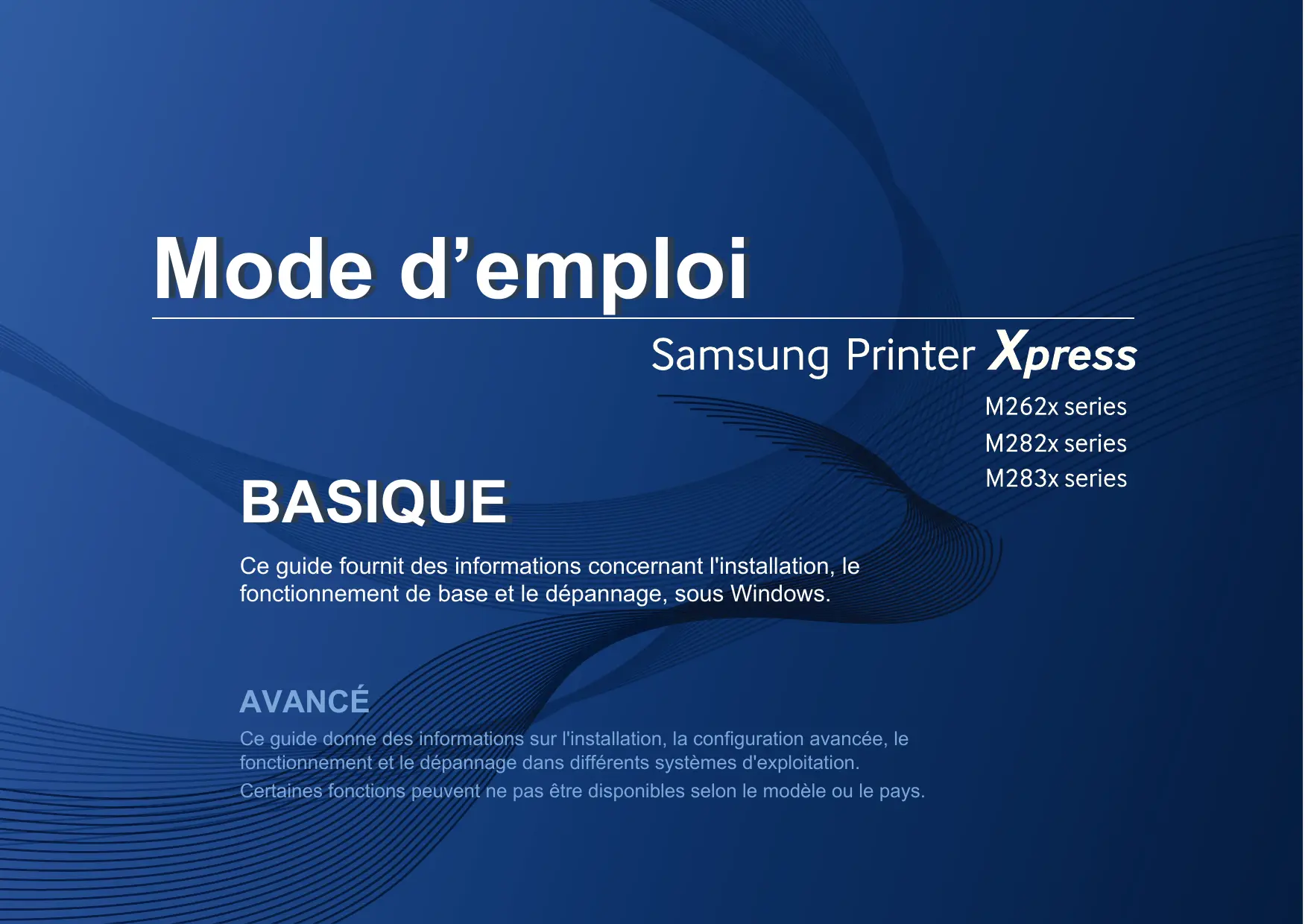 Mode d’emploi

Samsung Printer Xpress

M262x series
M282x series
M283x series

BASIQUE

Ce guide fournit des informations concernant l'installation, le fonctionnement de base et le dépannage, sous Windows.

AVANCÉ

Ce guide donne des informations sur l'installation, la configuration avancée, le fonctionnement et le dépannage dans différents systèmes d'exploitation.

Certaines fonctions peuvent ne pas être disponibles selon le modèle ou le pays.